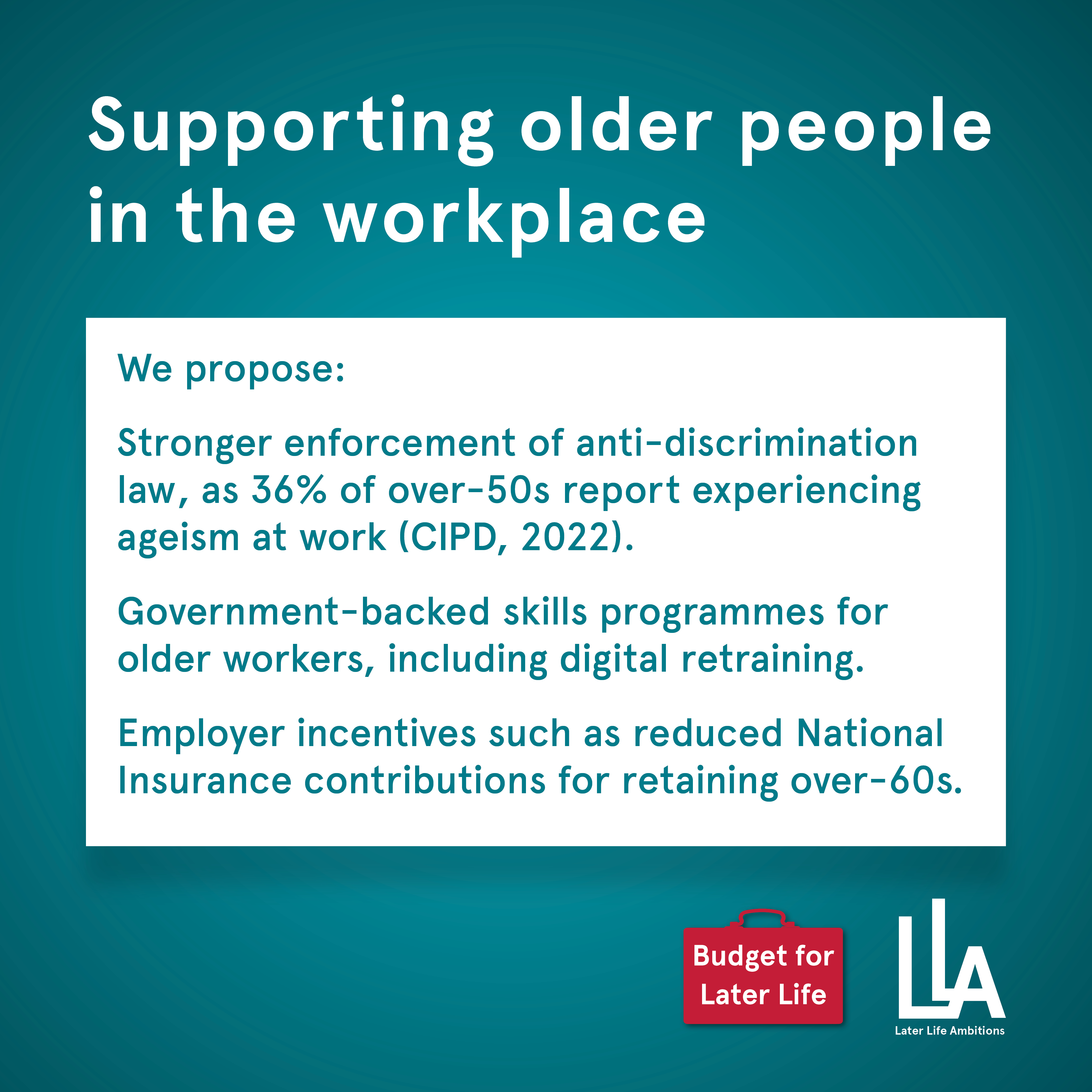 Supporting older people in the workplace

We propose:

Stronger enforcement of anti-discrimination law, as 36% of over-50s report experiencing ageism at work (CIPD, 2022).

Government-backed skills programmes for older workers, including digital retraining.

Employer incentives such as reduced National Insurance contributions for retaining over-60s.

Budget for Later Life

LLA
Later Life Ambitions